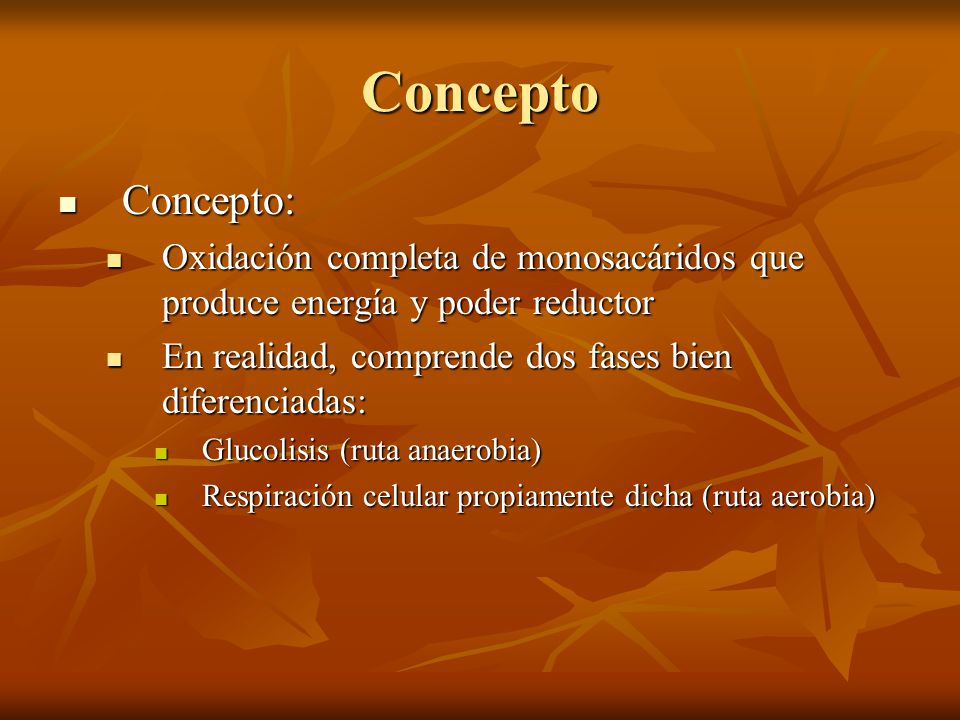 Concepto

Concepto:

Oxidación completa de monosacáridos que produce energía y poder reductor

En realidad, comprende dos fases bien diferenciadas:

Glucolisis (ruta anaerobia)

Respiración celular propiamente dicha (ruta aerobia)